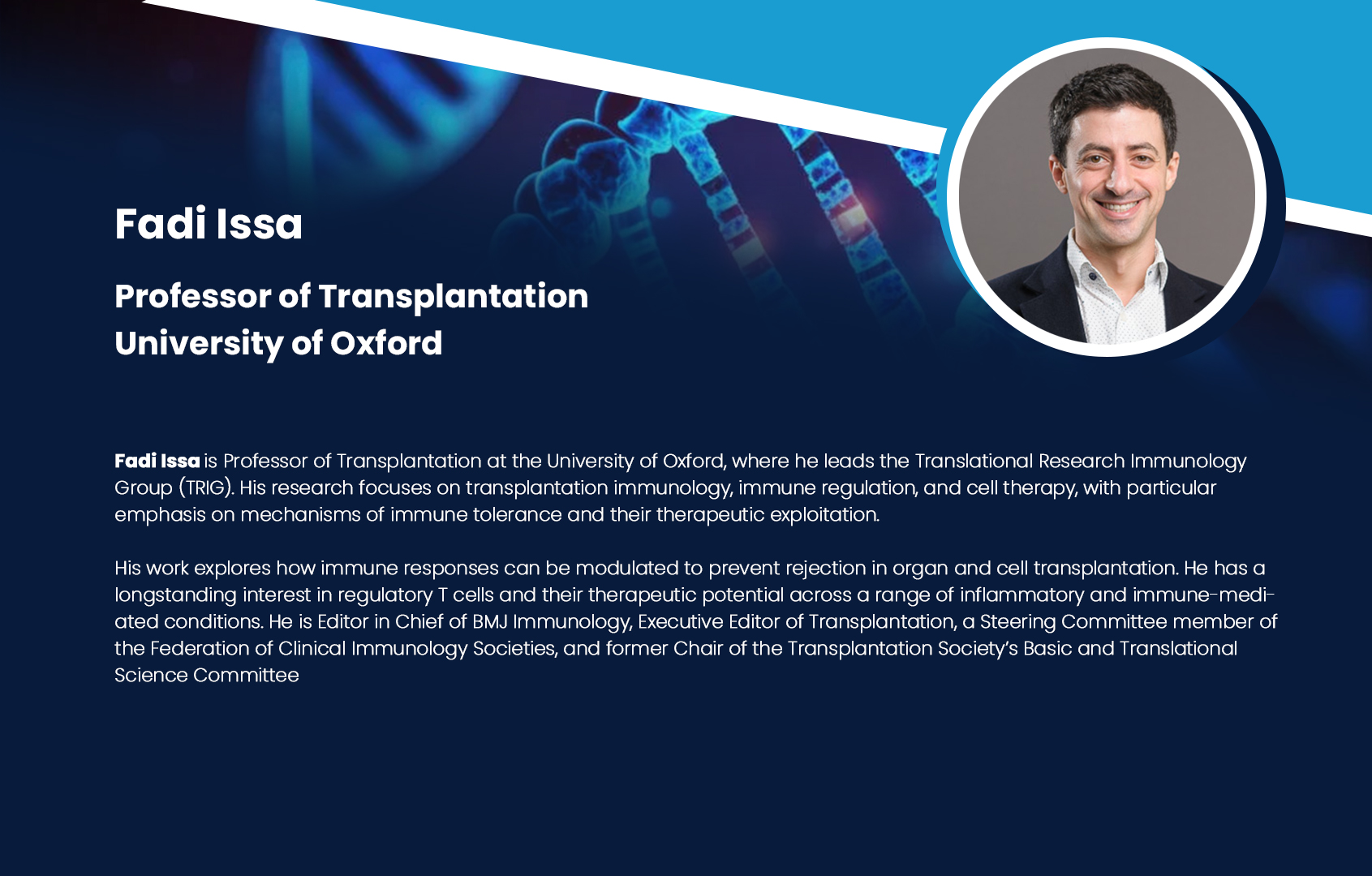 Fadi Issa

Professor of Transplantation
University of Oxford

Fadi Issa is Professor of Transplantation at the University of Oxford, where he leads the Translational Research Immunology Group (TRIG). His research focuses on transplantation immunology, immune regulation, and cell therapy, with particular emphasis on mechanisms of immune tolerance and their therapeutic exploitation.

His work explores how immune responses can be modulated to prevent rejection in organ and cell transplantation. He has a longstanding interest in regulatory T cells and their therapeutic potential across a range of inflammatory and immune-mediated conditions. He is Editor in Chief of BMJ Immunology, Executive Editor of Transplantation, a Steering Committee member of the Federation of Clinical Immunology Societies, and former Chair of the Transplantation Society's Basic and Translational Science Committee